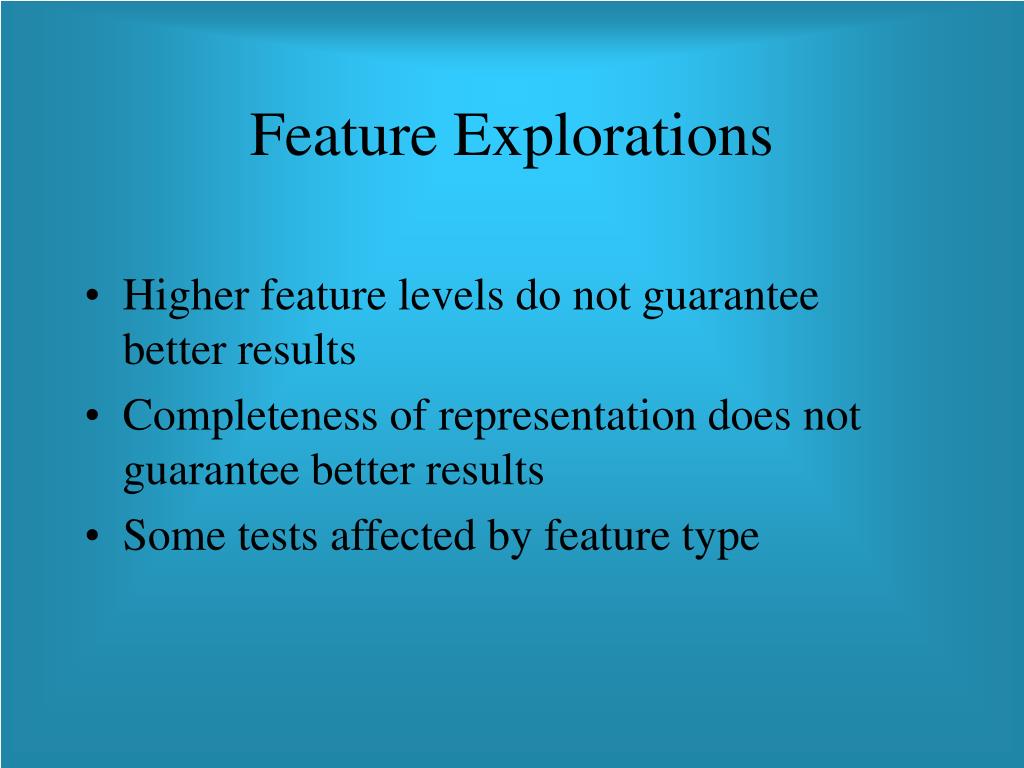 Feature Explorations

• Higher feature levels do not guarantee better results
• Completeness of representation does not guarantee better results
• Some tests affected by feature type